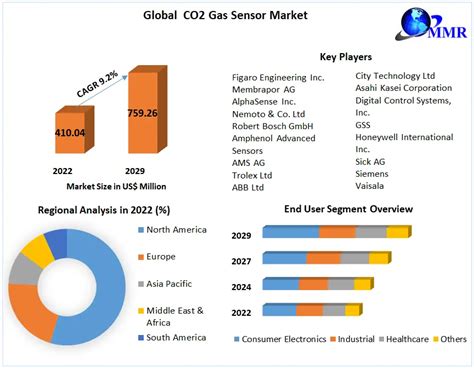 Global CO2 Gas Sensor Market

MMR

CAGR 9.2%

410.04

759.26

2022

2029

Market Size in US$ Million

Key Players

Figaro Engineering Inc.
Membrapor AG
AlphaSense Inc.
Nemoto & Co. Ltd
Robert Bosch GmbH
Amphenol Advanced Sensors
AMS AG
Trolex Ltd
ABB Ltd

City Technology Ltd
Asahi Kasei Corporation
Digital Control Systems, Inc.
GSS
Honeywell International Inc.
Sick AG
Siemens
Vaisala

Regional Analysis in 2022 (%)

North America
Europe
Asia Pacific
Middle East & Africa
South America

End User Segment Overview

2029
2027
2024
2022

Consumer Electronics
Industrial
Healthcare
Others